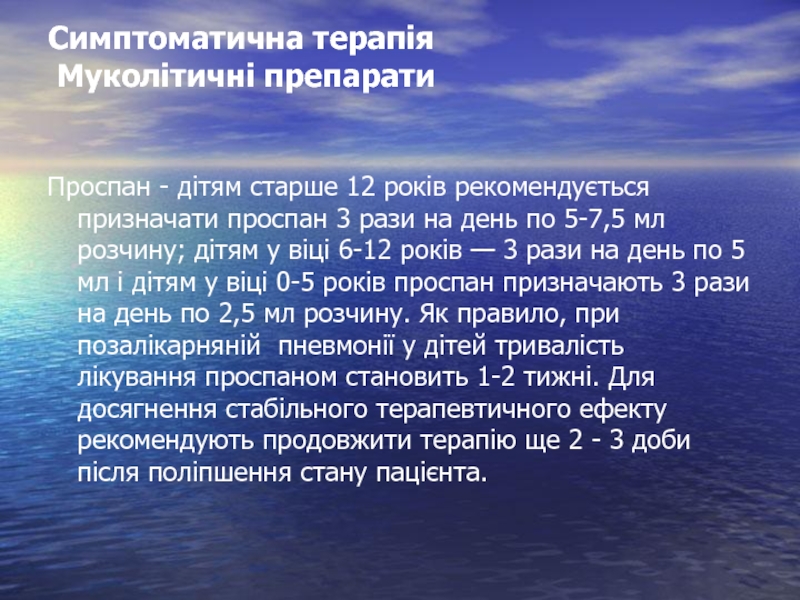 Симптоматична терапія
Муколітичні препарати

Проспан - дітям старше 12 років рекомендується призначати проспан 3 рази на день по 5-7,5 мл розчину; дітям у віці 6-12 років — 3 рази на день по 5 мл і дітям у віці 0-5 років проспан призначають 3 рази на день по 2,5 мл розчину. Як правило, при позалікарняній пневмонії у дітей тривалість лікування проспаном становить 1-2 тижні. Для досягнення стабільного терапевтичного ефекту рекомендують продовжити терапію ще 2 - 3 доби після поліпшення стану пацієнта.